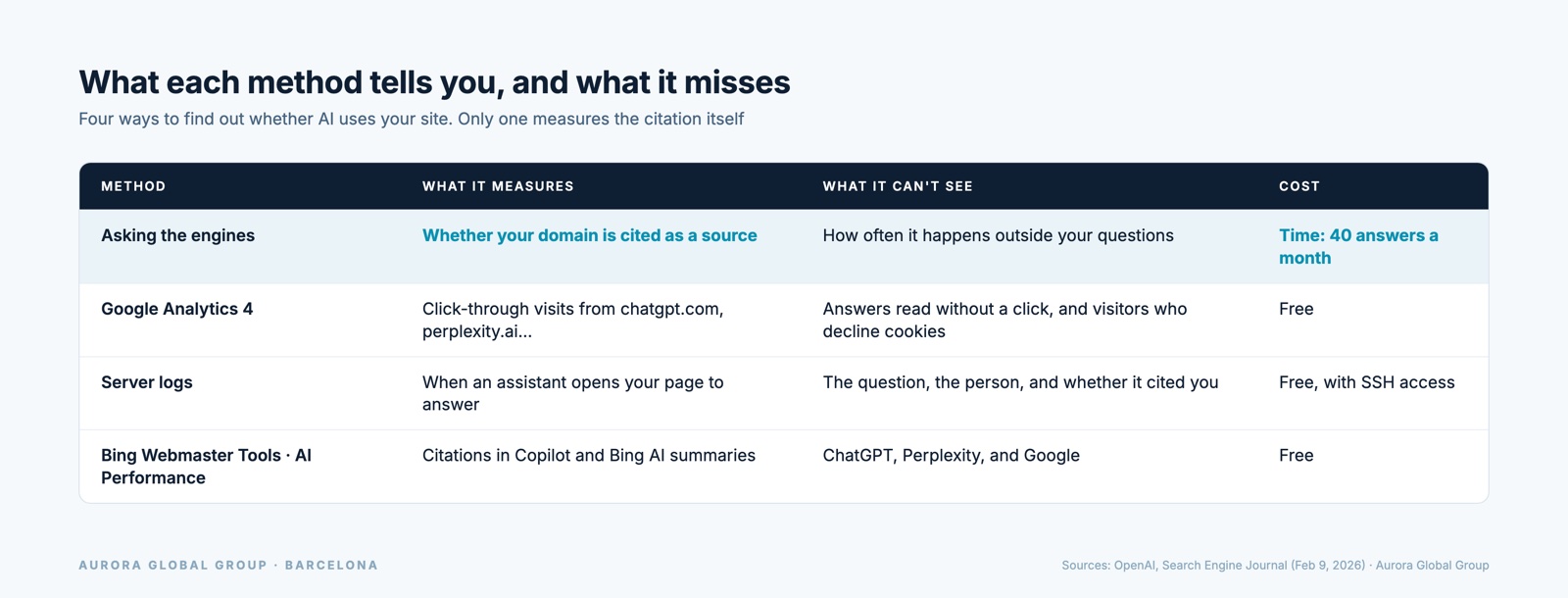 What each method tells you, and what it misses

Four ways to find out whether AI uses your site. Only one measures the citation itself

| METHOD | WHAT IT MEASURES | WHAT IT CAN'T SEE | COST |
|---|---|---|---|
| Asking the engines | Whether your domain is cited as a source | How often it happens outside your questions | Time: 40 answers a month |
| Google Analytics 4 | Click-through visits from chatgpt.com, perplexity.ai... | Answers read without a click, and visitors who decline cookies | Free |
| Server logs | When an assistant opens your page to answer | The question, the person, and whether it cited you | Free, with SSH access |
| Bing Webmaster Tools · AI Performance | Citations in Copilot and Bing AI summaries | ChatGPT, Perplexity, and Google | Free |

AURORA GLOBAL GROUP · BARCELONA

Sources: OpenAI, Search Engine Journal (Feb 9, 2026) · Aurora Global Group